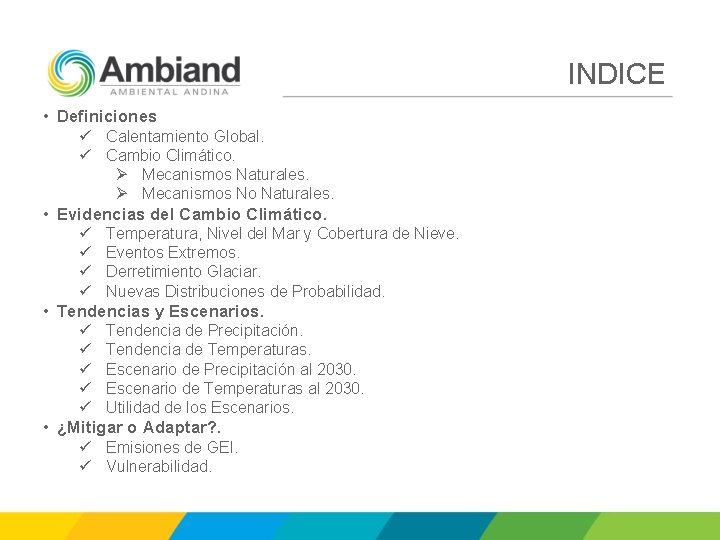 Ambiand
AMBIENTAL ANDINA

INDICE

• Definiciones
  ✓ Calentamiento Global.
  ✓ Cambio Climático.
    ➢ Mecanismos Naturales.
    ➢ Mecanismos No Naturales.
• Evidencias del Cambio Climático.
  ✓ Temperatura, Nivel del Mar y Cobertura de Nieve.
  ✓ Eventos Extremos.
  ✓ Derretimiento Glaciar.
  ✓ Nuevas Distribuciones de Probabilidad.
• Tendencias y Escenarios.
  ✓ Tendencia de Precipitación.
  ✓ Tendencia de Temperaturas.
  ✓ Escenario de Precipitación al 2030.
  ✓ Escenario de Temperaturas al 2030.
  ✓ Utilidad de los Escenarios.
• ¿Mitigar o Adaptar?.
  ✓ Emisiones de GEI.
  ✓ Vulnerabilidad.